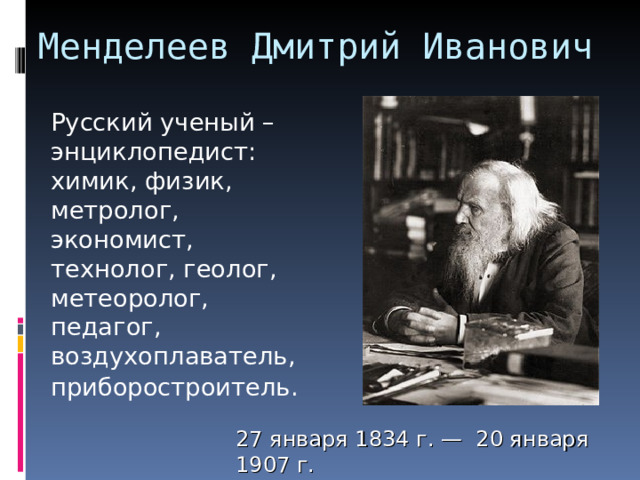 Менделеев Дмитрий Иванович

Русский ученый – энциклопедист: химик, физик, метролог, экономист, технолог, геолог, метеоролог, педагог, воздухоплаватель, приборостроитель.

27 января 1834 г. — 20 января 1907 г.